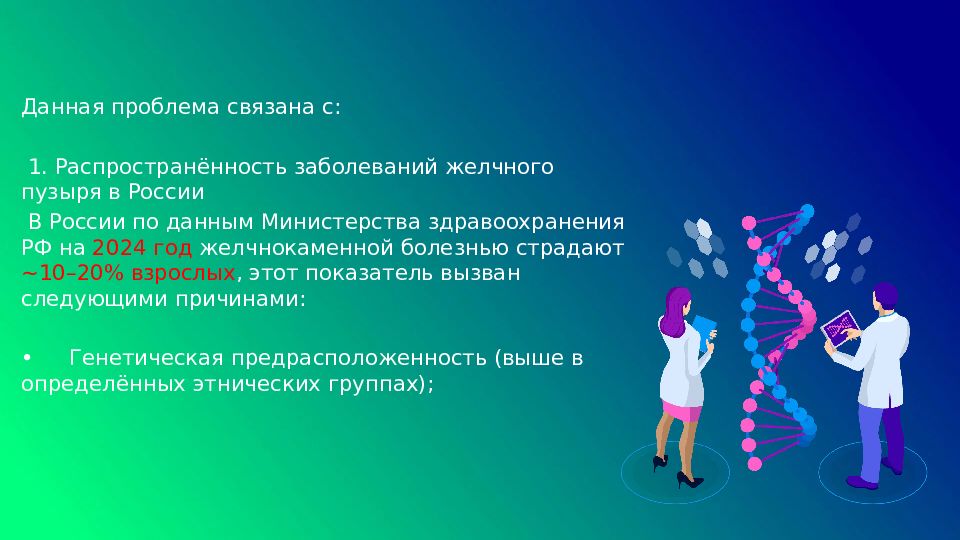 Данная проблема связана с:

1. Распространённость заболеваний желчного пузыря в России

В России по данным Министерства здравоохранения РФ на 2024 год желчнокаменной болезнью страдают ~10–20% взрослых, этот показатель вызван следующими причинами:

• Генетическая предрасположенность (выше в определённых этнических группах);